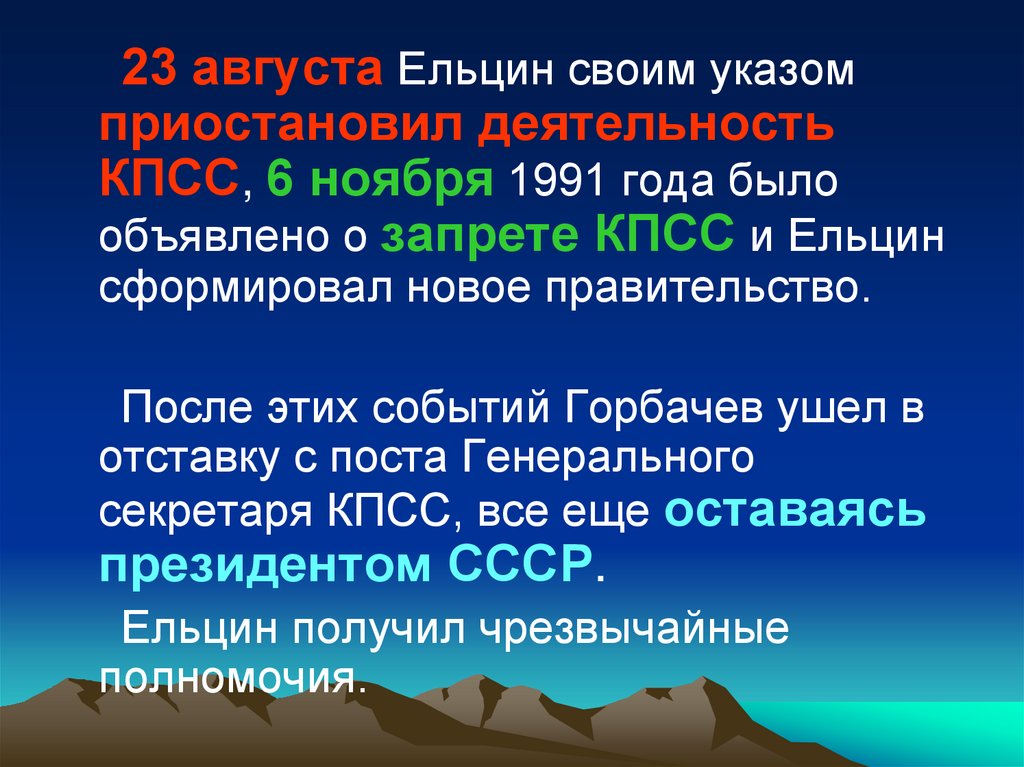 23 августа Ельцин своим указом приостановил деятельность КПСС, 6 ноября 1991 года было объявлено о запрете КПСС и Ельцин сформировал новое правительство.

После этих событий Горбачев ушел в отставку с поста Генерального секретаря КПСС, все еще оставаясь президентом СССР.

Ельцин получил чрезвычайные полномочия.